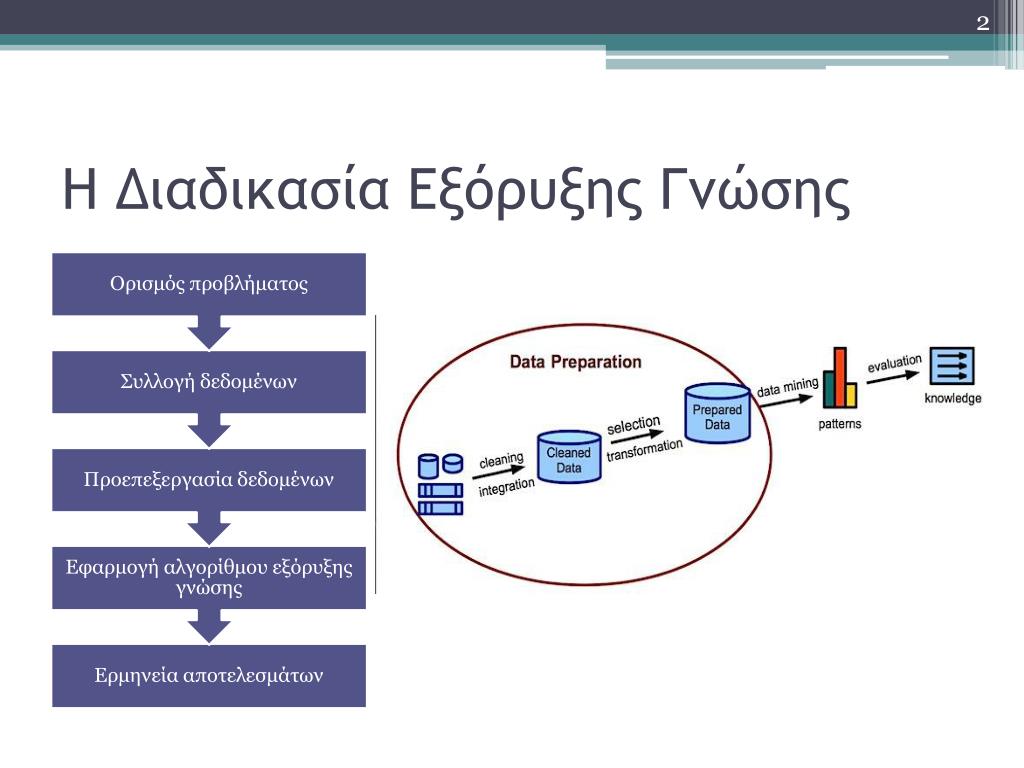 2

Η Διαδικασία Εξόρυξης Γνώσης

Ορισμός προβλήματος

Συλλογή δεδομένων

Προεπεξεργασία δεδομένων

Εφαρμογή αλγορίθμου εξόρυξης γνώσης

Ερμηνεία αποτελεσμάτων

Data Preparation

cleaning

integration

Cleaned Data

selection

transformation

Prepared Data

data mining

patterns

evaluation

knowledge